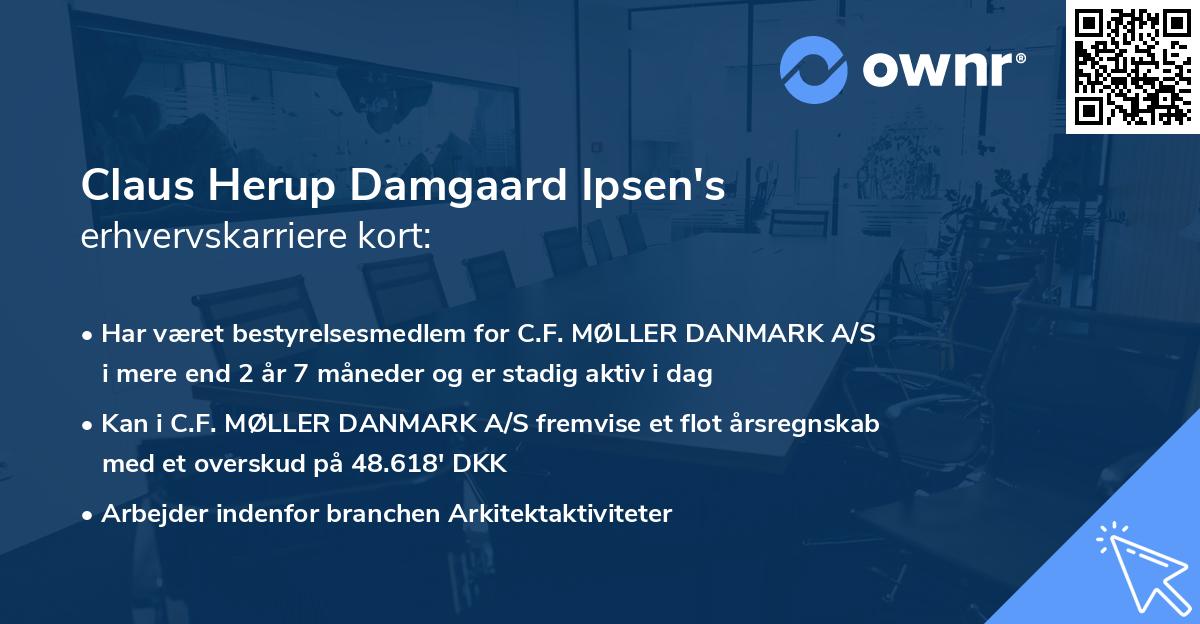 ownr®

Claus Herup Damgaard Ipsen's
erhvervskarriere kort:

• Har været bestyrelsesmedlem for C.F. MØLLER DANMARK A/S i mere end 2 år 7 måneder og er stadig aktiv i dag

• Kan i C.F. MØLLER DANMARK A/S fremvise et flot årsregnskab med et overskud på 48.618' DKK

• Arbejder indenfor branchen Arkitektaktiviteter